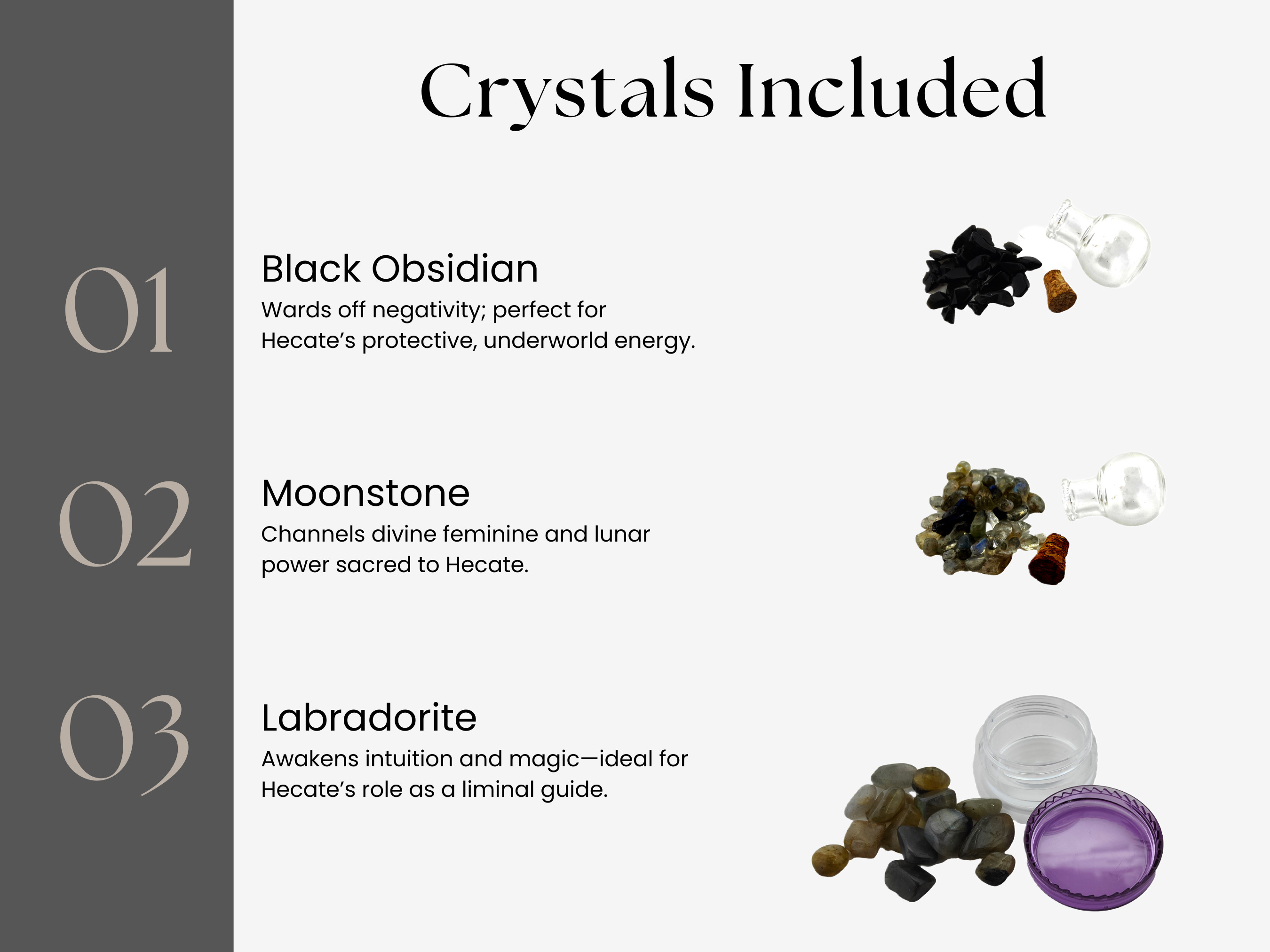 Crystals Included

01

Black Obsidian

Wards off negativity; perfect for Hecate’s protective, underworld energy.

02

Moonstone

Channels divine feminine and lunar power sacred to Hecate.

03

Labradorite

Awakens intuition and magic—ideal for Hecate’s role as a liminal guide.